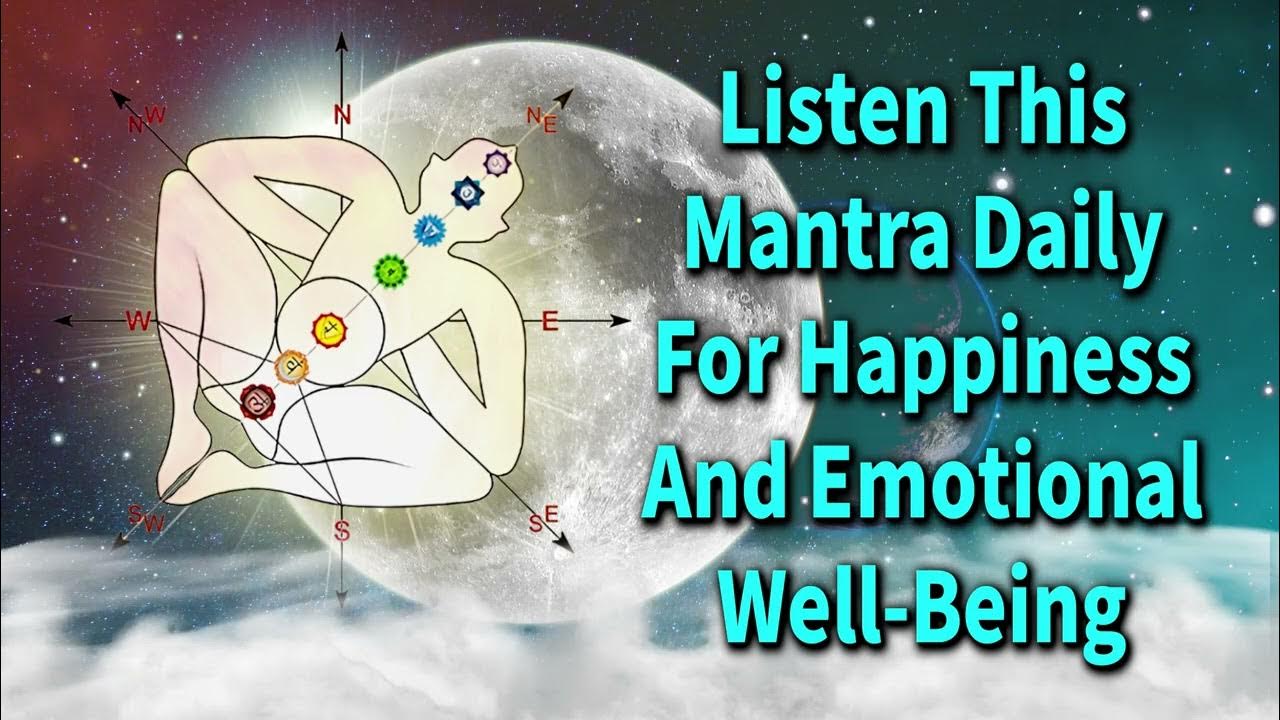 NW
N
NE
W
E
SW
S
SE

Listen This Mantra Daily For Happiness And Emotional Well-Being